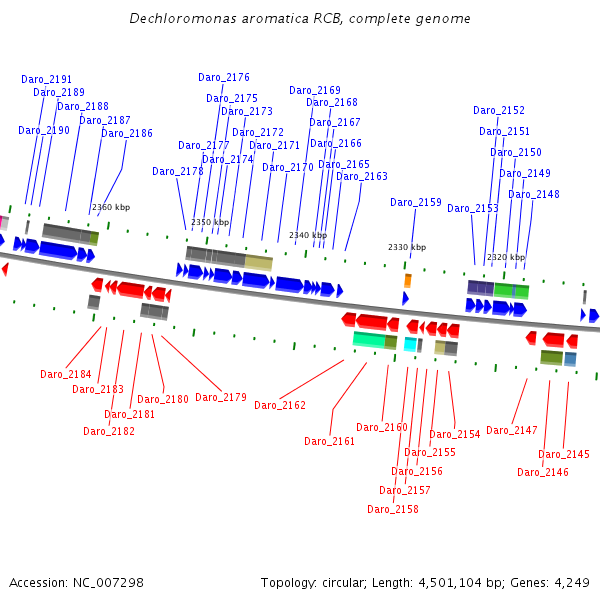 Dechloromonas aromatica RCB, complete genome

Daro_2191
Daro_2189
Daro_2188
Daro_2187
Daro_2190
Daro_2186
Daro_2176
Daro_2175
Daro_2173
Daro_2172
Daro_2177
Daro_2171
Daro_2174
Daro_2178
Daro_2170
Daro_2169
Daro_2168
Daro_2167
Daro_2166
Daro_2165
Daro_2163
Daro_2159
Daro_2152
Daro_2151
Daro_2150
Daro_2149
Daro_2148
Daro_2153

2360 kbp
2350 kbp
2340 kbp
2330 kbp
2320 kbp

Daro_2184
Daro_2183
Daro_2180
Daro_2179
Daro_2181
Daro_2182
Daro_2162
Daro_2161
Daro_2160
Daro_2154
Daro_2155
Daro_2156
Daro_2157
Daro_2158
Daro_2147
Daro_2145
Daro_2146

Accession: NC_007298
Topology: circular; Length: 4,501,104 bp; Genes: 4,249